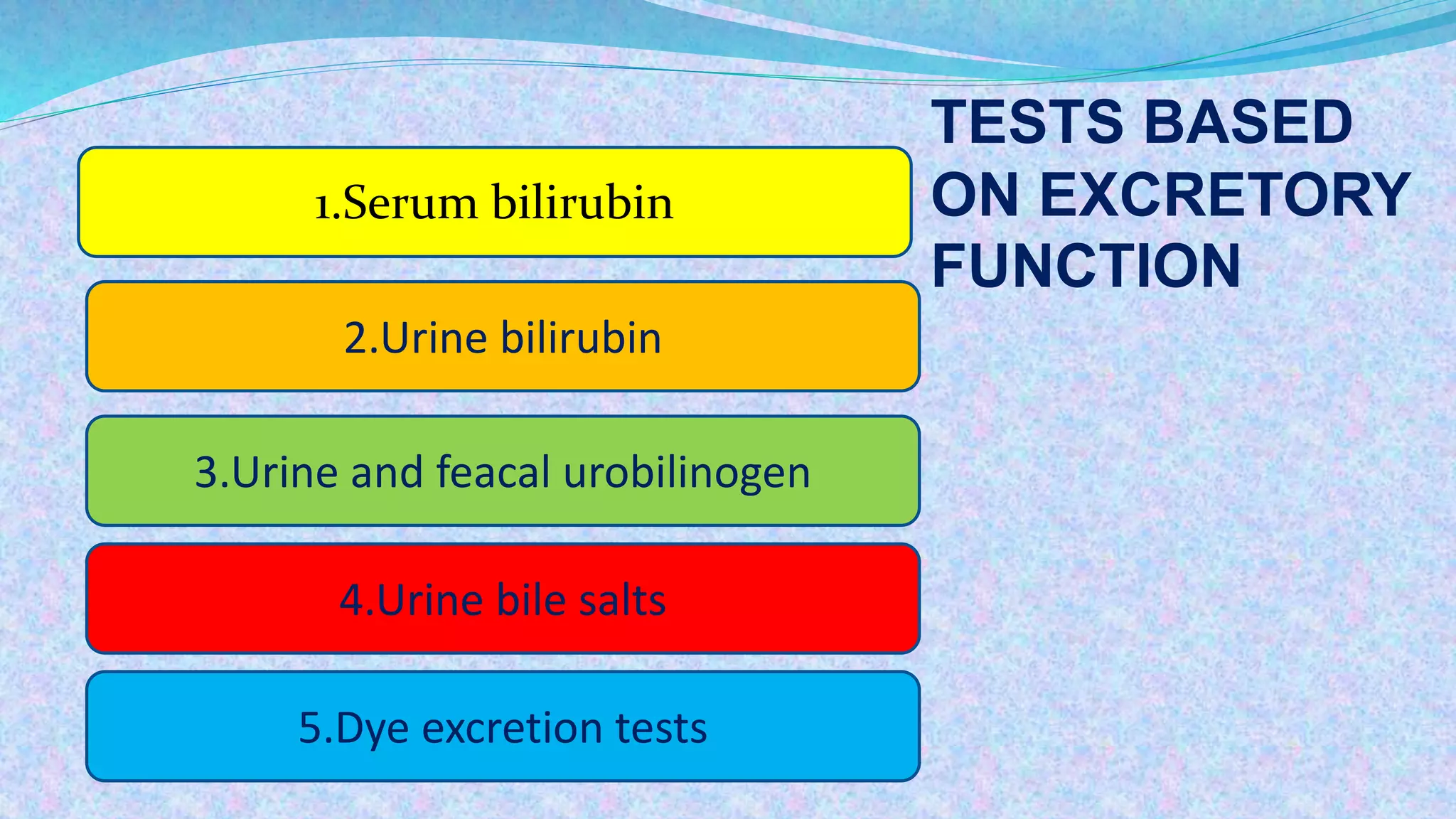 TESTS BASED ON EXCRETORY FUNCTION

1.Serum bilirubin

2.Urine bilirubin

3.Urine and feacal urobilinogen

4.Urine bile salts

5.Dye excretion tests